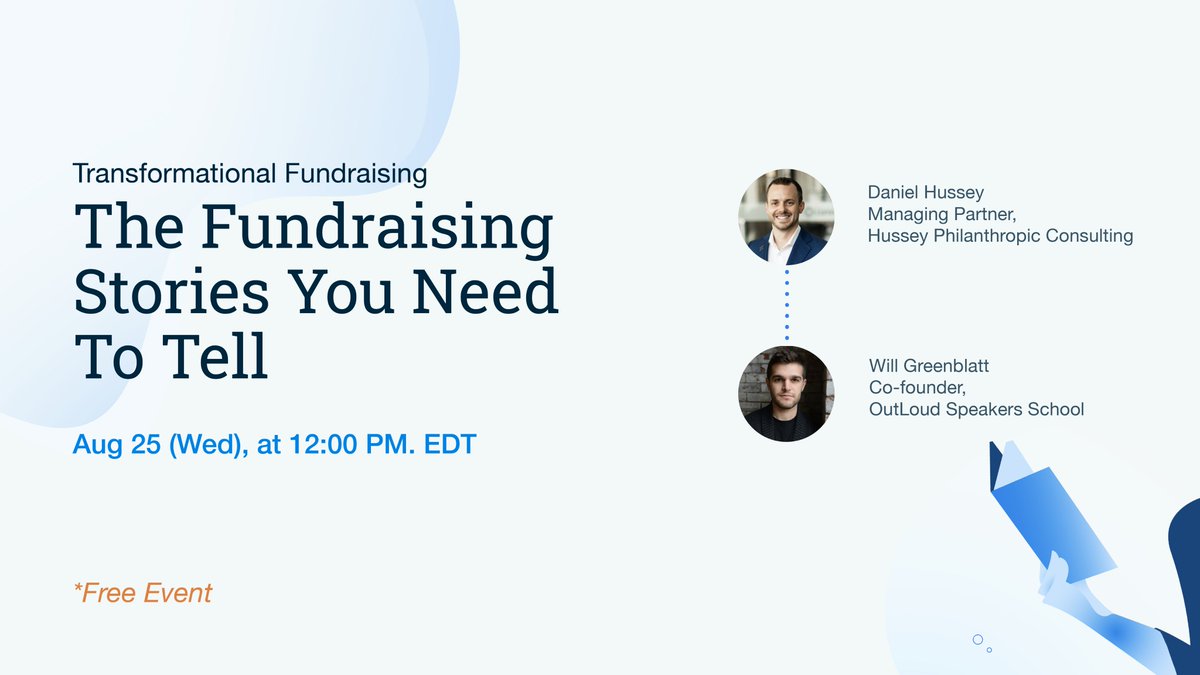 Transformational Fundraising

The Fundraising Stories You Need To Tell

Aug 25 (Wed), at 12:00 PM. EDT

*Free Event

Daniel Hussey
Managing Partner,
Hussey Philanthropic Consulting

Will Greenblatt
Co-founder,
OutLoud Speakers School